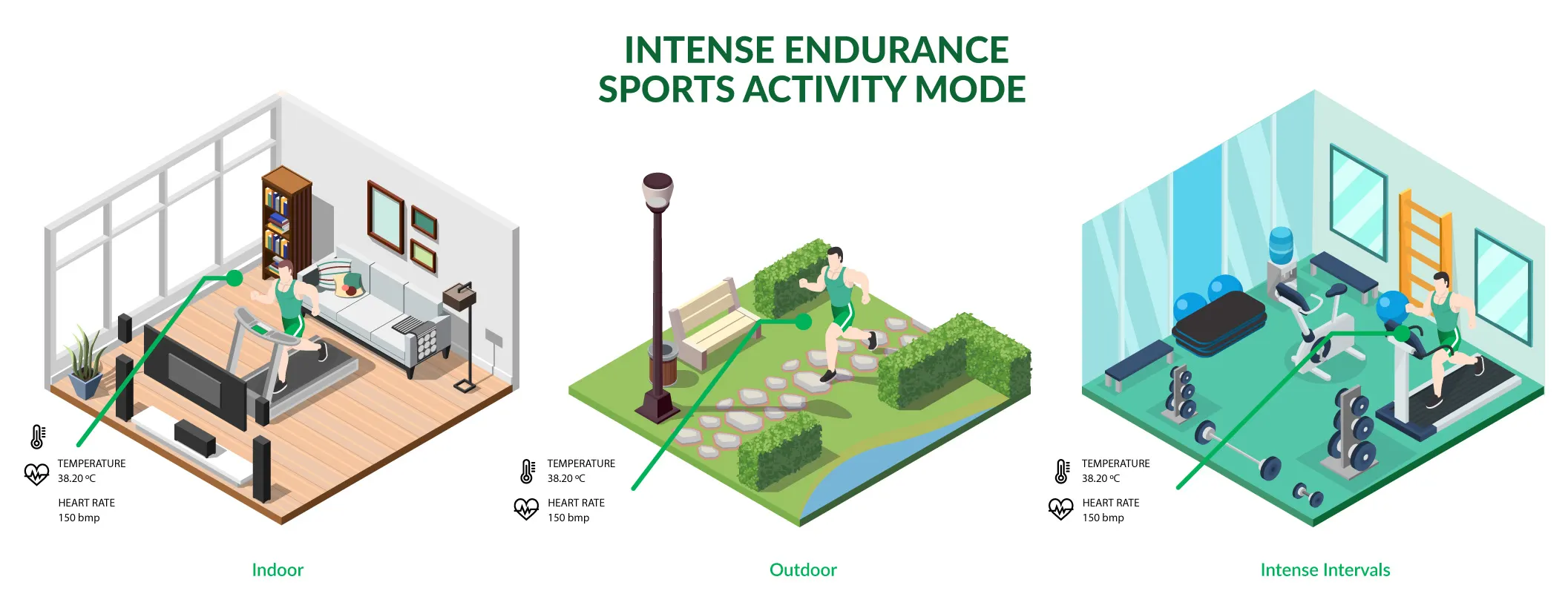 INTENSE ENDURANCE
SPORTS ACTIVITY MODE

TEMPERATURE
38.20 ºC

HEART RATE
150 bmp

Indoor

TEMPERATURE
38.20 ºC

HEART RATE
150 bmp

Outdoor

TEMPERATURE
38.20 ºC

HEART RATE
150 bmp

Intense Intervals